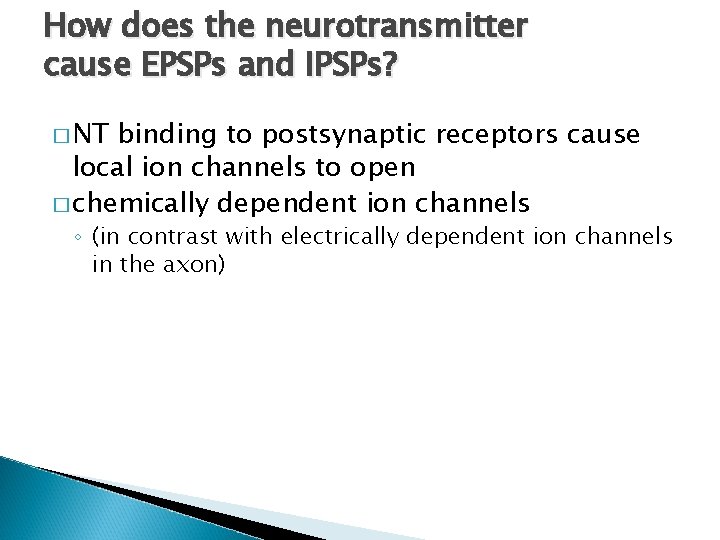 How does the neurotransmitter cause EPSPs and IPSPs?

□ NT binding to postsynaptic receptors cause local ion channels to open

□ chemically dependent ion channels

◦ (in contrast with electrically dependent ion channels in the axon)